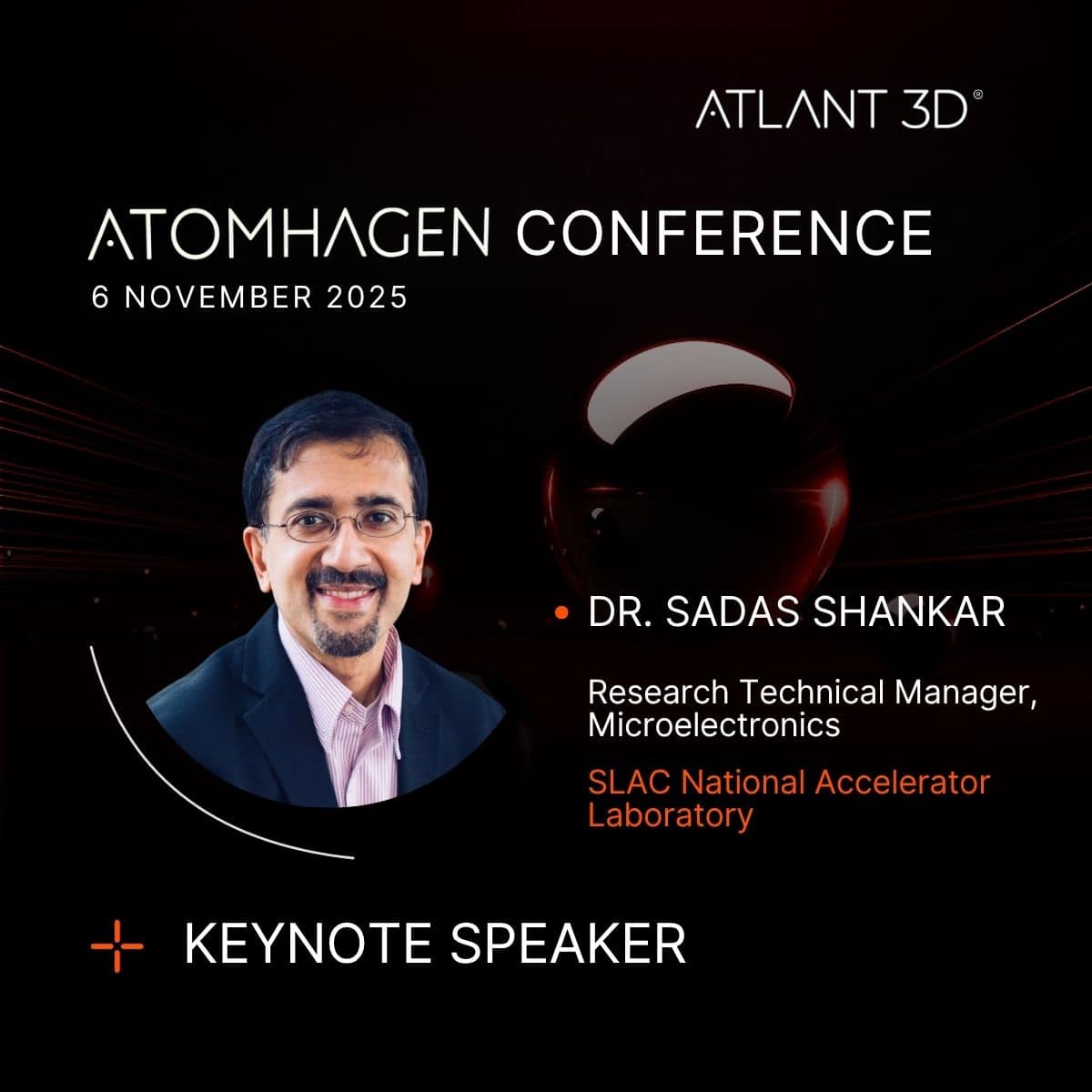 ATLANT 3D®

ATOMHAGEN CONFERENCE
6 NOVEMBER 2025

DR. SADAS SHANKAR

Research Technical Manager, Microelectronics

SLAC National Accelerator Laboratory

KEYNOTE SPEAKER